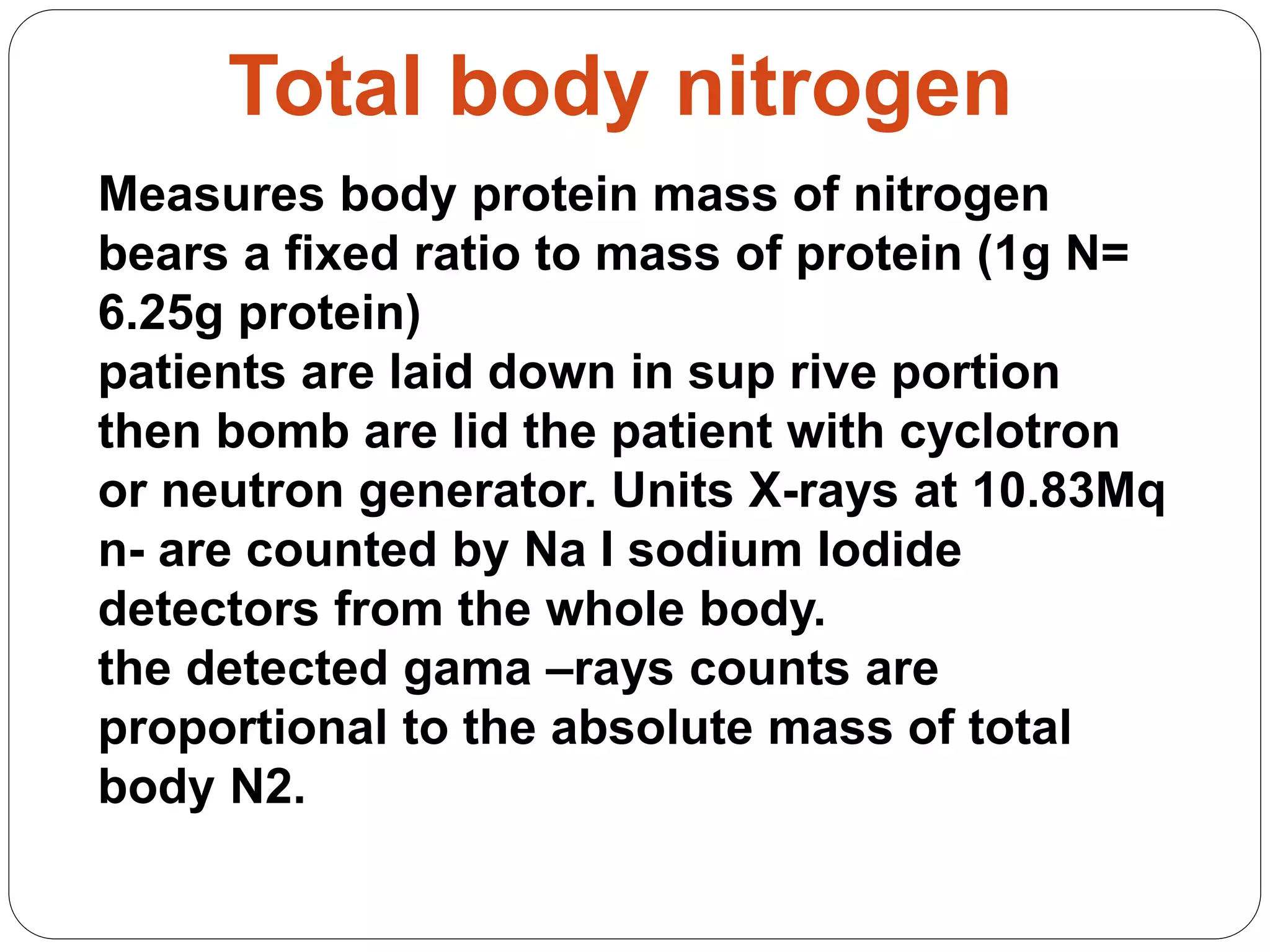 Total body nitrogen

Measures body protein mass of nitrogen bears a fixed ratio to mass of protein (1g N= 6.25g protein)
patients are laid down in sup rive portion then bomb are lid the patient with cyclotron or neutron generator. Units X-rays at 10.83Mq n- are counted by Na I sodium Iodide detectors from the whole body.
the detected gama –rays counts are proportional to the absolute mass of total body N2.